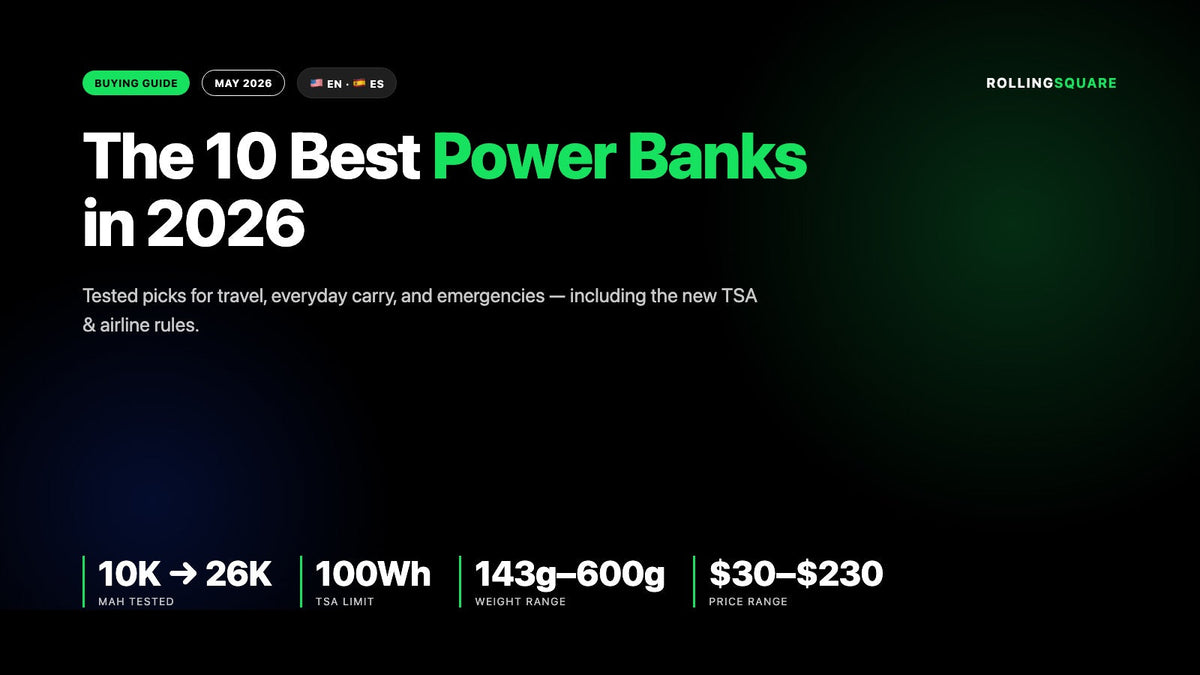 BUYING GUIDE

MAY 2026

🇺🇸 EN · 🇪🇸 ES

ROLLINGSQUARE

The 10 Best Power Banks in 2026

Tested picks for travel, everyday carry, and emergencies — including the new TSA & airline rules.

10K → 26K
MAH TESTED

100Wh
TSA LIMIT

143g–600g
WEIGHT RANGE

$30–$230
PRICE RANGE